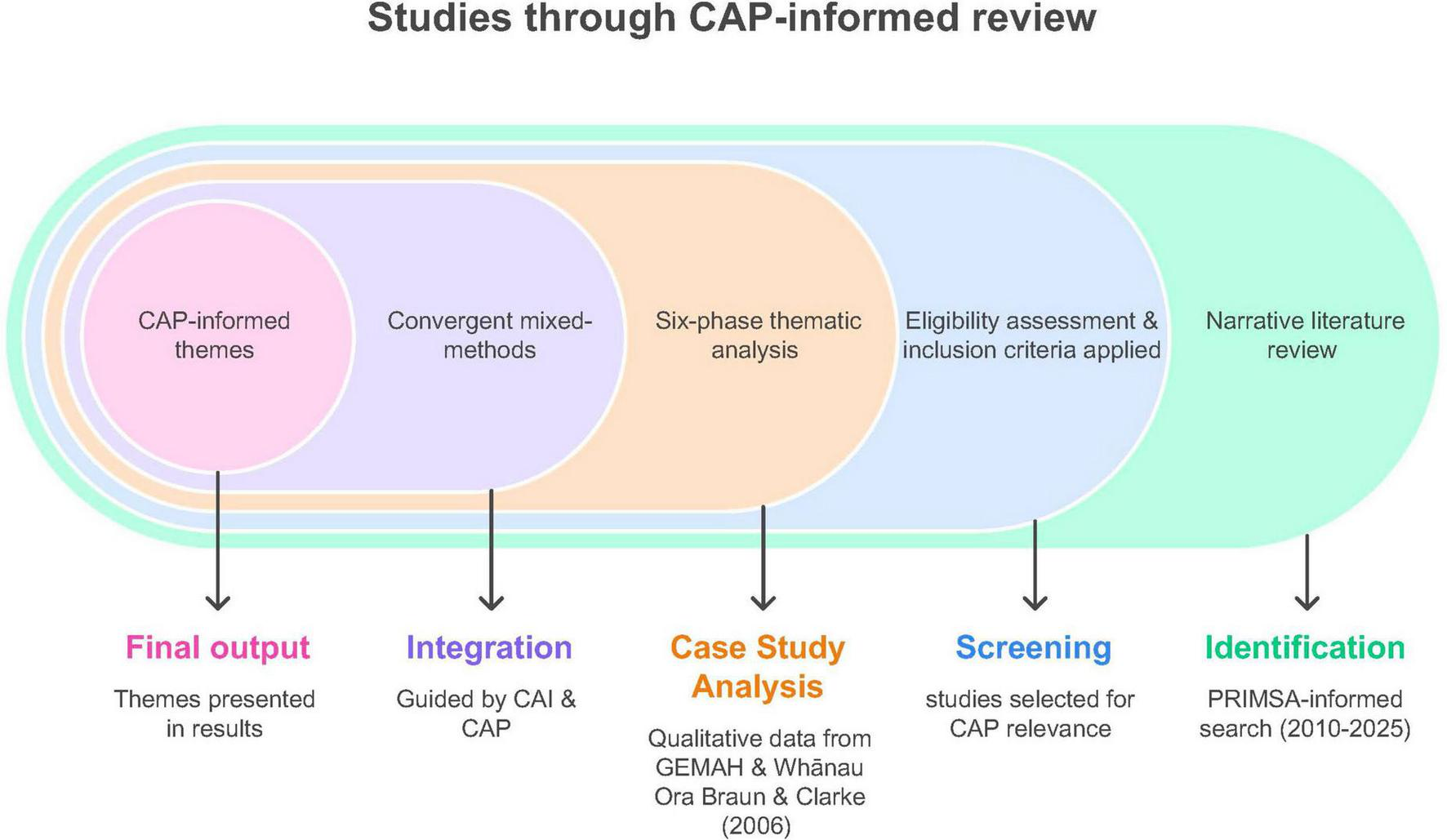 Studies through CAP-informed review

CAP-informed themes

Convergent mixed-methods

Six-phase thematic analysis

Eligibility assessment & inclusion criteria applied

Narrative literature review

Final output

Themes presented in results

Integration

Guided by CAI & CAP

Case Study Analysis

Qualitative data from GEMAH & Whānau Ora Braun & Clarke (2006)

Screening

studies selected for CAP relevance

Identification

PRIMSA-informed search (2010-2025)